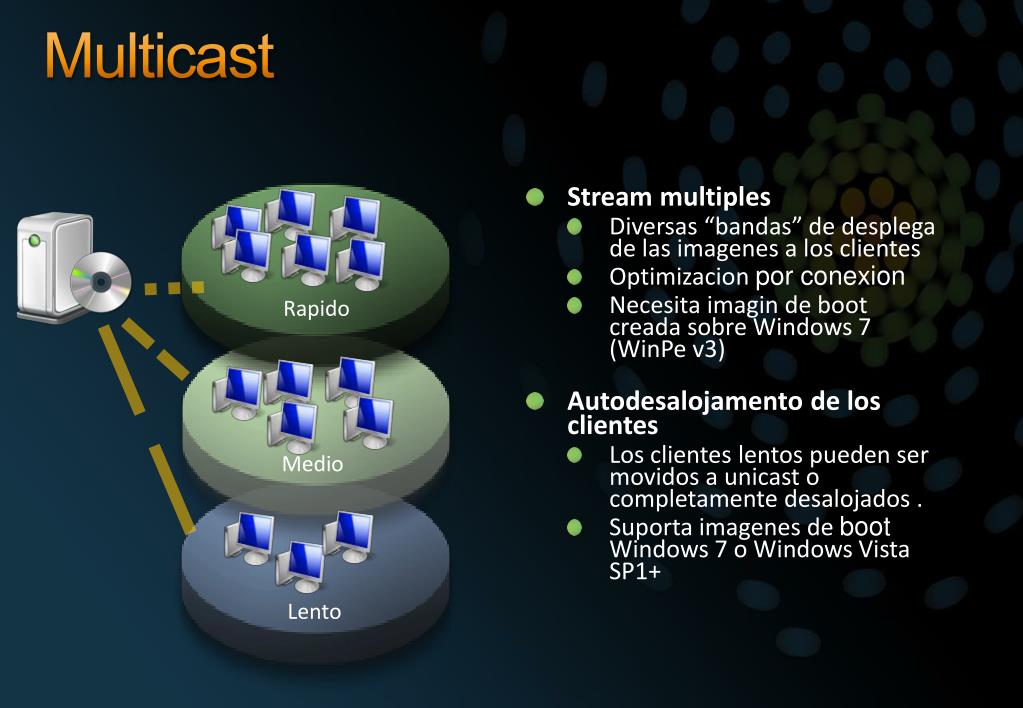 Multicast

Rapido

Medio

Lento

Stream multiples
Diversas “bandas” de desplega de las imagenes a los clientes
Optimizacion por conexion
Necesita imagin de boot creada sobre Windows 7 (WinPe v3)

Autodesalojamento de los clientes
Los clientes lentos pueden ser movidos a unicast o completamente desalojados .
Suporta imagenes de boot Windows 7 o Windows Vista SP1+